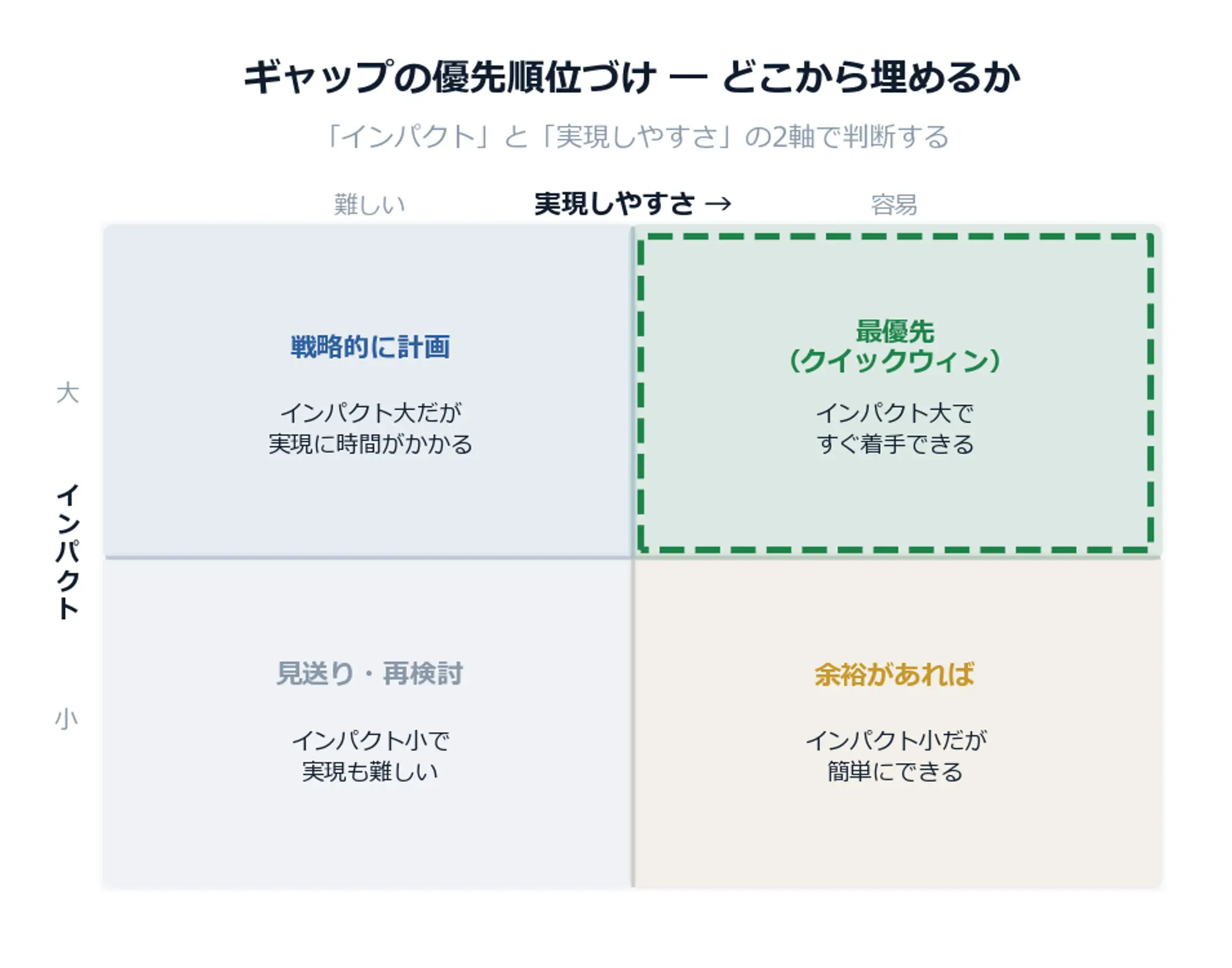 ギャップの優先順位づけ — どこから埋めるか

「インパクト」と「実現しやすさ」の2軸で判断する

難しい　実現しやすさ →　容易

大

インパクト

小

戦略的に計画

インパクト大だが
実現に時間がかかる

最優先
（クイックウィン）

インパクト大で
すぐ着手できる

見送り・再検討

インパクト小で
実現も難しい

余裕があれば

インパクト小だが
簡単にできる